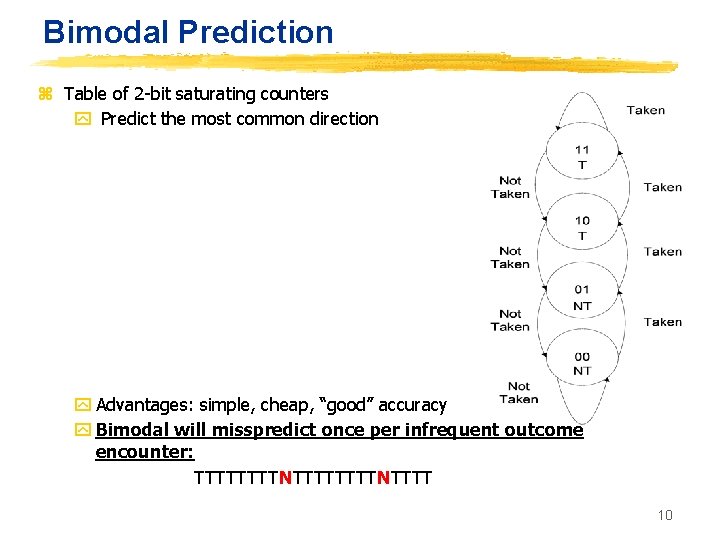 Bimodal Prediction

Table of 2-bit saturating counters

Predict the most common direction

Taken

11
T

Not Taken

Taken

10
T

Not Taken

Taken

01
NT

Not Taken

Taken

00
NT

Not Taken

Advantages: simple, cheap, “good” accuracy

Bimodal will misspredict once per infrequent outcome encounter:

TTTTTTTTNTTTTTTTTNTTTT

10